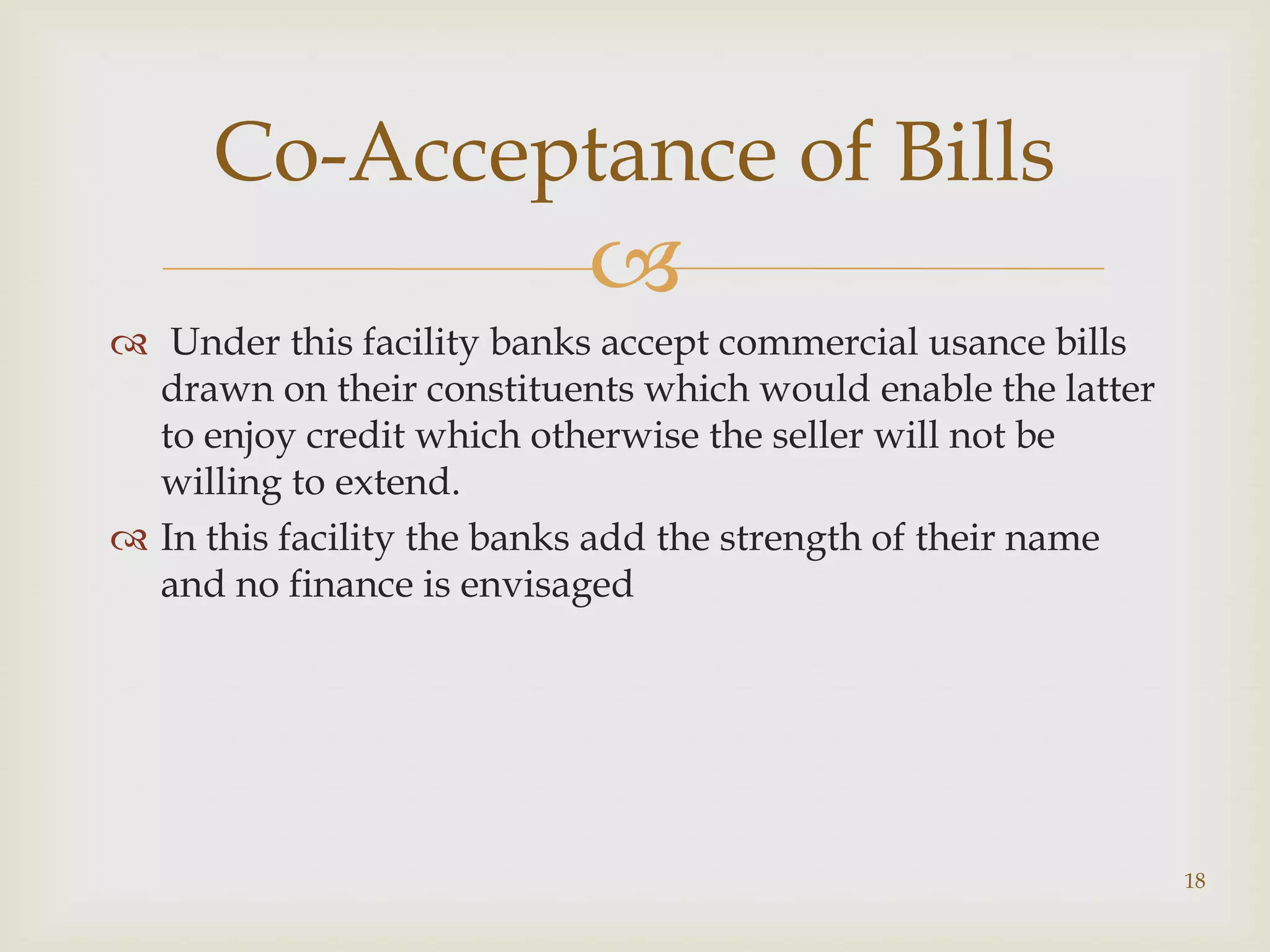 Co-Acceptance of Bills

Under this facility banks accept commercial usance bills drawn on their constituents which would enable the latter to enjoy credit which otherwise the seller will not be willing to extend.

In this facility the banks add the strength of their name and no finance is envisaged

18